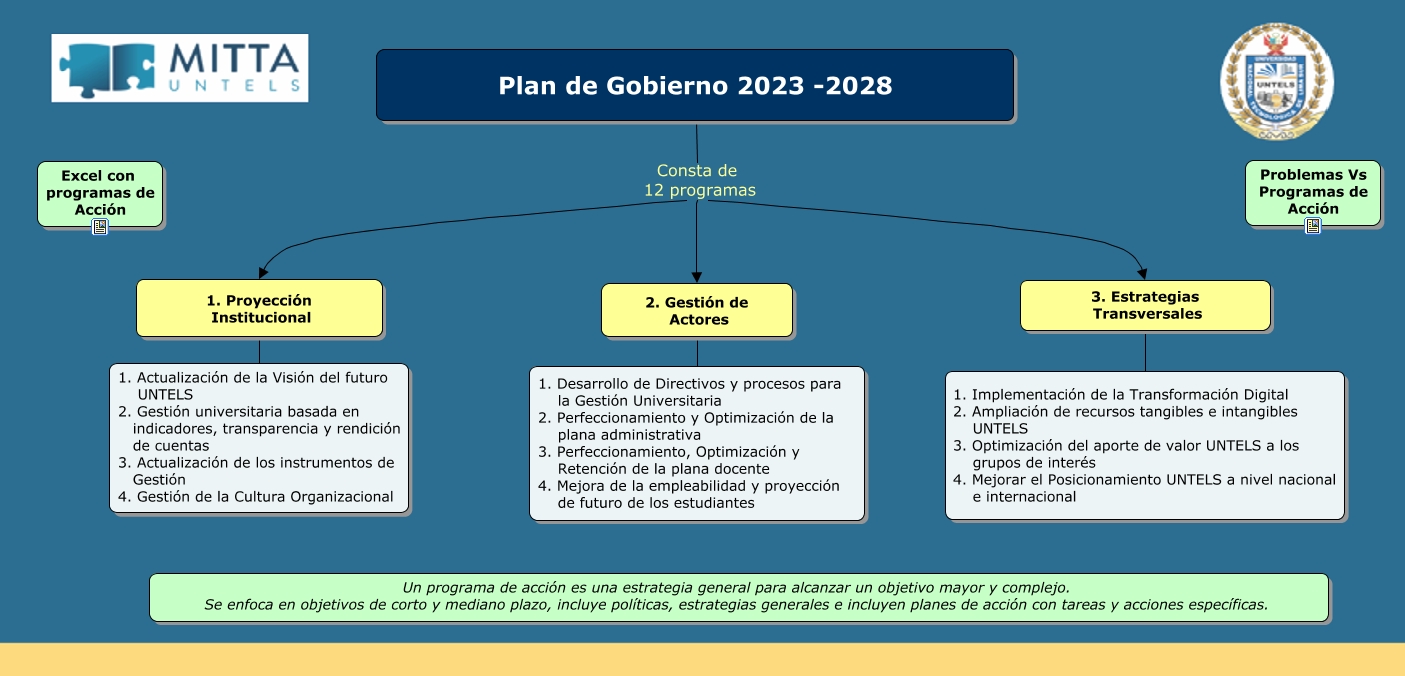 MITTA
UNTELS

Plan de Gobierno 2023 -2028

UNIVERSIDAD NACIONAL TECNOLÓGICA DE LIMA SUR
UNTELS

Excel con programas de Acción

Consta de 12 programas

Problemas Vs Programas de Acción

1. Proyección Institucional

1. Actualización de la Visión del futuro UNTELS
2. Gestión universitaria basada en indicadores, transparencia y rendición de cuentas
3. Actualización de los instrumentos de Gestión
4. Gestión de la Cultura Organizacional

2. Gestión de Actores

1. Desarrollo de Directivos y procesos para la Gestión Universitaria
2. Perfeccionamiento y Optimización de la plana administrativa
3. Perfeccionamiento, Optimización y Retención de la plana docente
4. Mejora de la empleabilidad y proyección de futuro de los estudiantes

3. Estrategias Transversales

1. Implementación de la Transformación Digital
2. Ampliación de recursos tangibles e intangibles UNTELS
3. Optimización del aporte de valor UNTELS a los grupos de interés
4. Mejorar el Posicionamiento UNTELS a nivel nacional e internacional

Un programa de acción es una estrategia general para alcanzar un objetivo mayor y complejo.
Se enfoca en objetivos de corto y mediano plazo, incluye políticas, estrategias generales e incluyen planes de acción con tareas y acciones específicas.